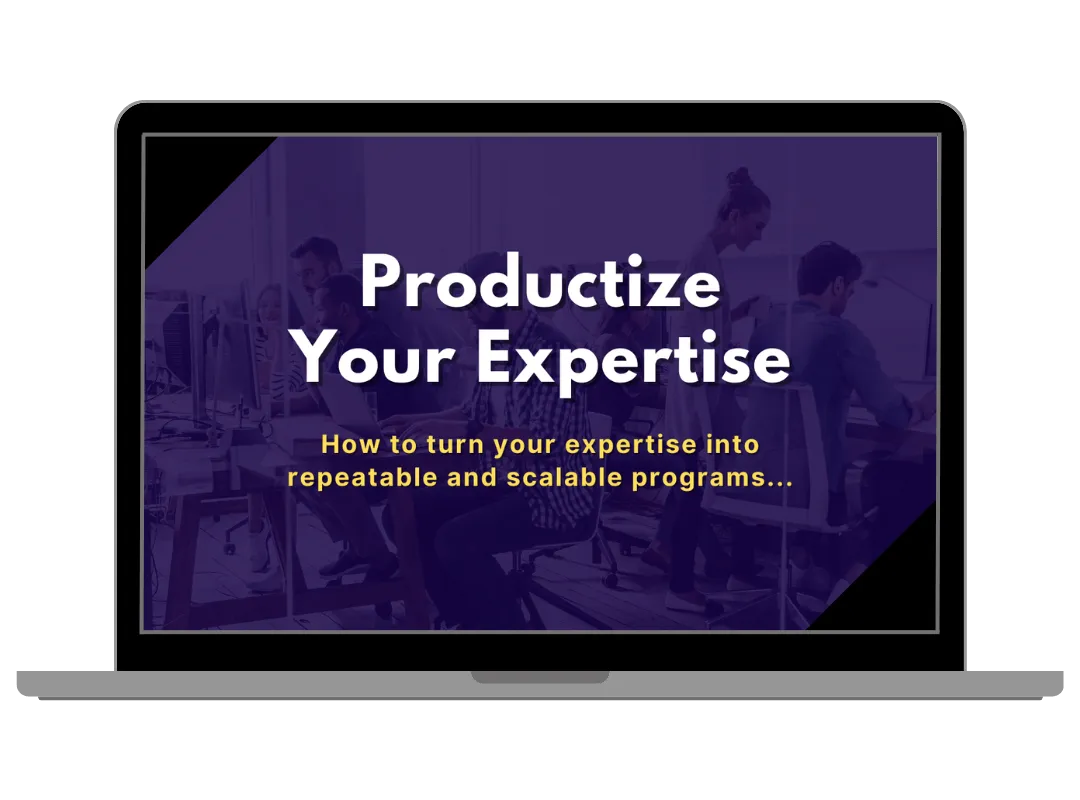 Productize Your Expertise

How to turn your expertise into repeatable and scalable programs...